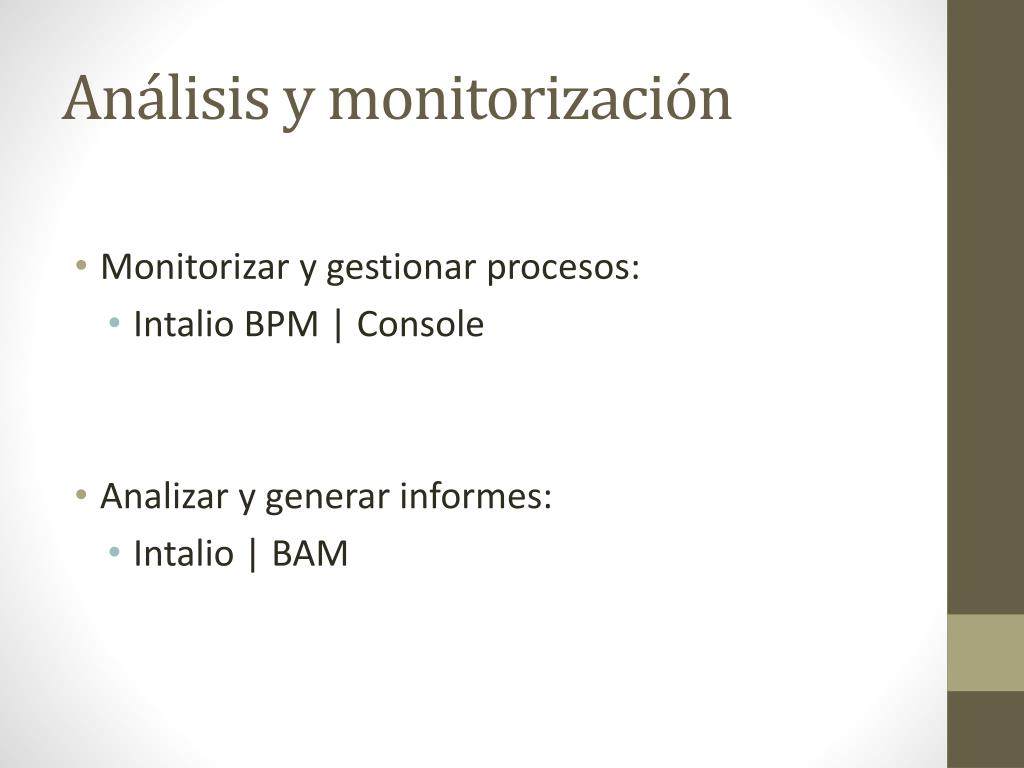 Análisis y monitorización

• Monitorizar y gestionar procesos:
  • Intalio BPM | Console

• Analizar y generar informes:
  • Intalio | BAM